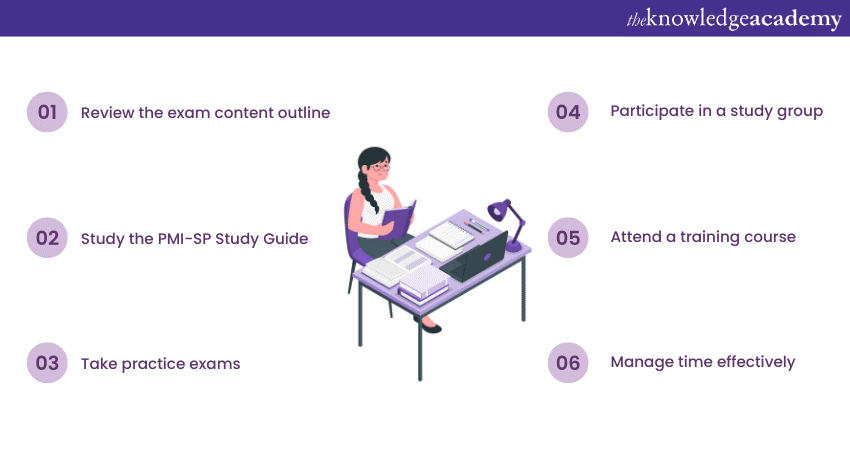 theknowledgeacademy

01 Review the exam content outline

02 Study the PMI-SP Study Guide

03 Take practice exams

04 Participate in a study group

05 Attend a training course

06 Manage time effectively